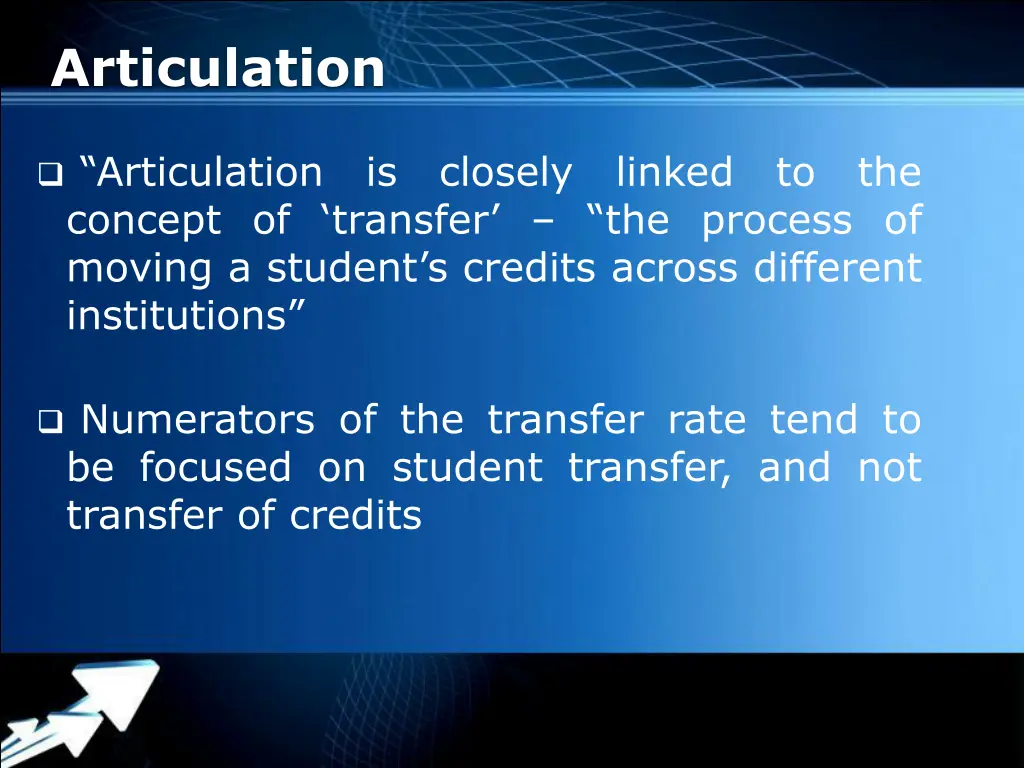 Articulation

❑ “Articulation is closely linked to the concept of ‘transfer’ – “the process of moving a student’s credits across different institutions”

❑ Numerators of the transfer rate tend to be focused on student transfer, and not transfer of credits